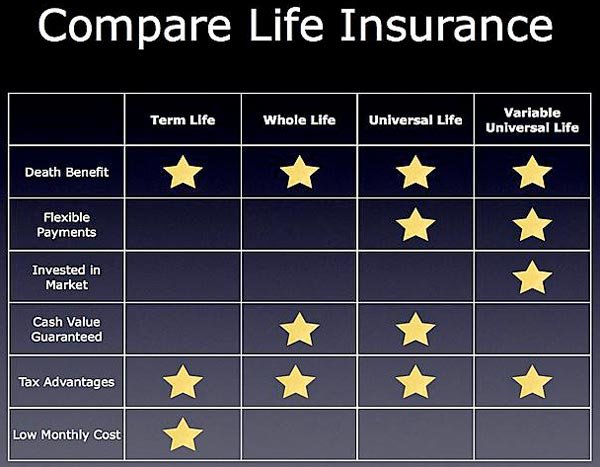 Compare Life Insurance

| | Term Life | Whole Life | Universal Life | Variable Universal Life |
|---|---|---|---|---|
| Death Benefit | ★ | ★ | ★ | ★ |
| Flexible Payments | | | ★ | ★ |
| Invested in Market | | | | ★ |
| Cash Value Guaranteed | | ★ | ★ | |
| Tax Advantages | ★ | ★ | ★ | ★ |
| Low Monthly Cost | ★ | | | |